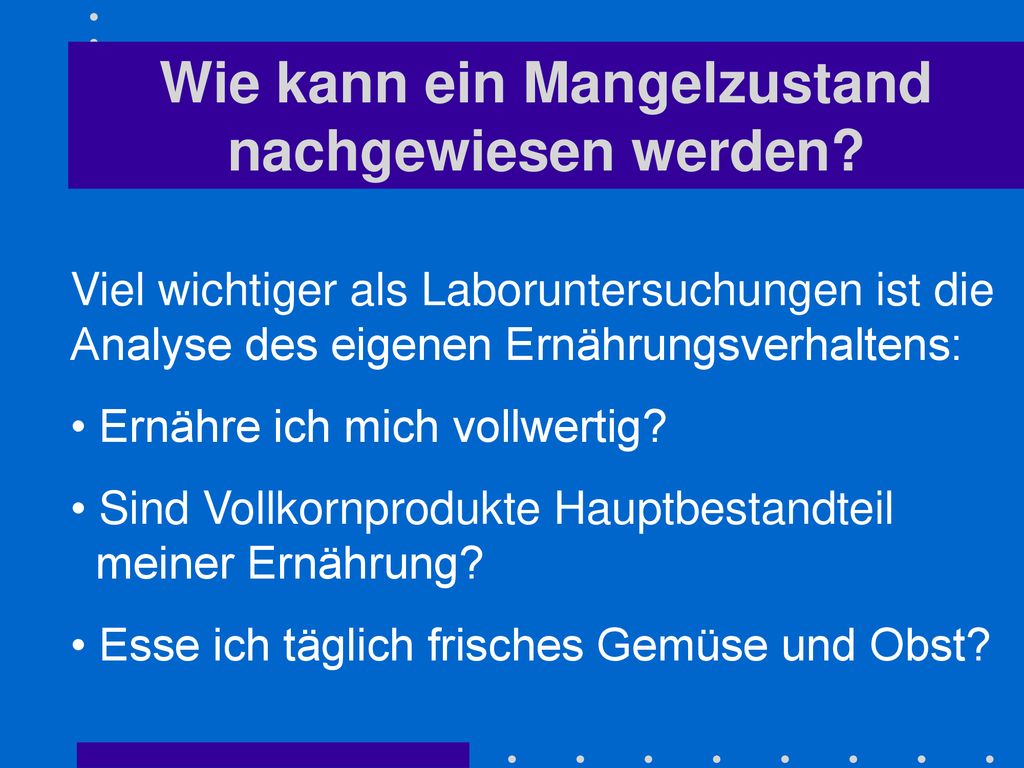 Wie kann ein Mangelzustand nachgewiesen werden?

Viel wichtiger als Laboruntersuchungen ist die Analyse des eigenen Ernährungsverhaltens:

• Ernähre ich mich vollwertig?

• Sind Vollkornprodukte Hauptbestandteil meiner Ernährung?

• Esse ich täglich frisches Gemüse und Obst?